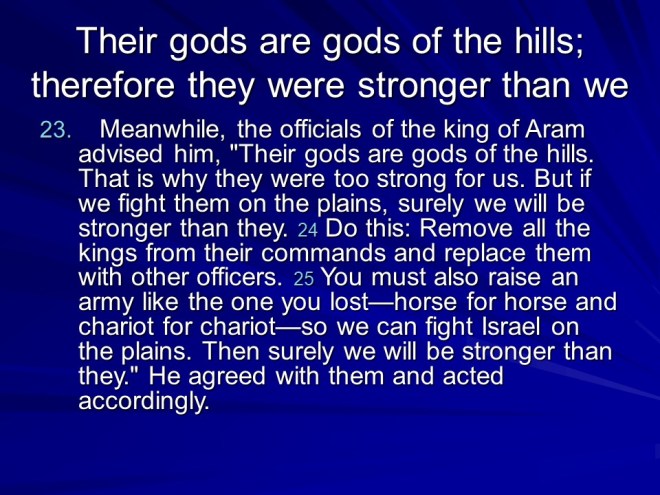 Their gods are gods of the hills; therefore they were stronger than we

23. Meanwhile, the officials of the king of Aram advised him, "Their gods are gods of the hills. That is why they were too strong for us. But if we fight them on the plains, surely we will be stronger than they. 24 Do this: Remove all the kings from their commands and replace them with other officers. 25 You must also raise an army like the one you lost—horse for horse and chariot for chariot—so we can fight Israel on the plains. Then surely we will be stronger than they." He agreed with them and acted accordingly.